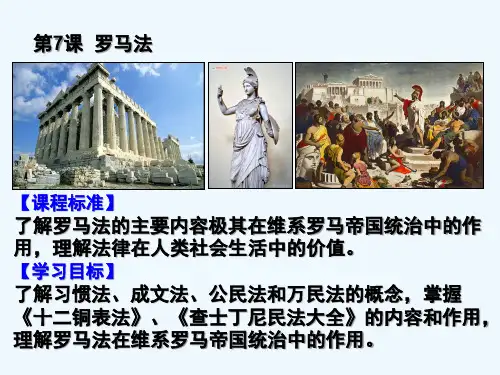 第7课 罗马法

【课程标准】
了解罗马法的主要内容极其在维系罗马帝国统治中的作用，理解法律在人类社会生活中的价值。

【学习目标】
了解习惯法、成文法、公民法和万民法的概念，掌握《十二铜表法》、《查士丁尼民法大全》的内容和作用，理解罗马法在维系罗马帝国统治中的作用。